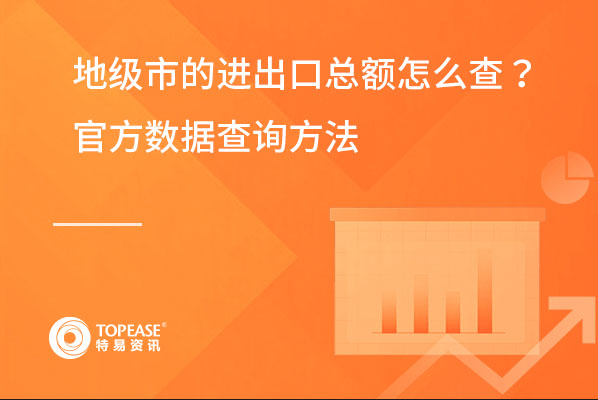 地级市的进出口总额怎么查？
官方数据查询方法

TOPEASE®
特易资讯